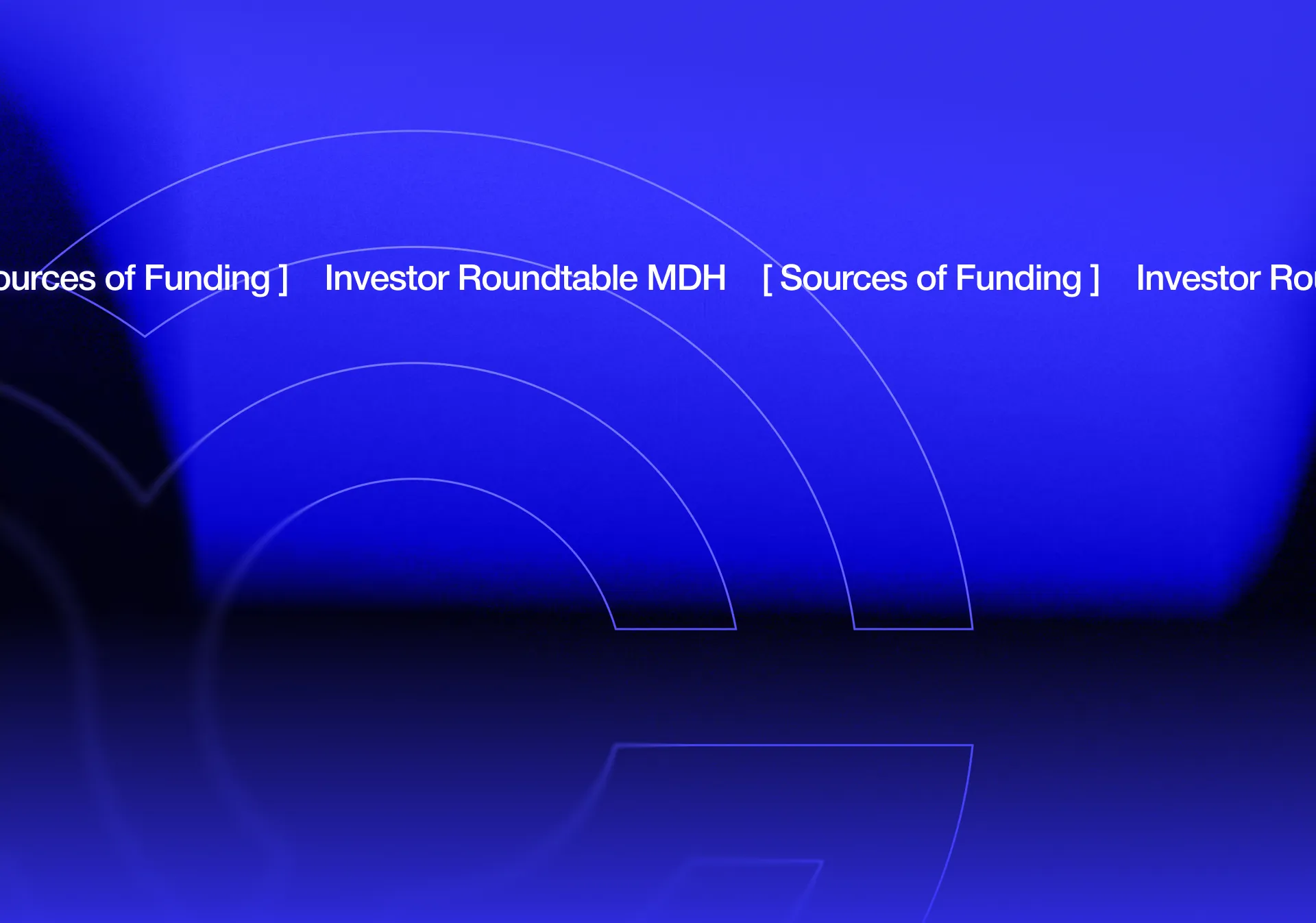 ources of Funding ] Investor Roundtable MDH [ Sources of Funding ] Investor Ro